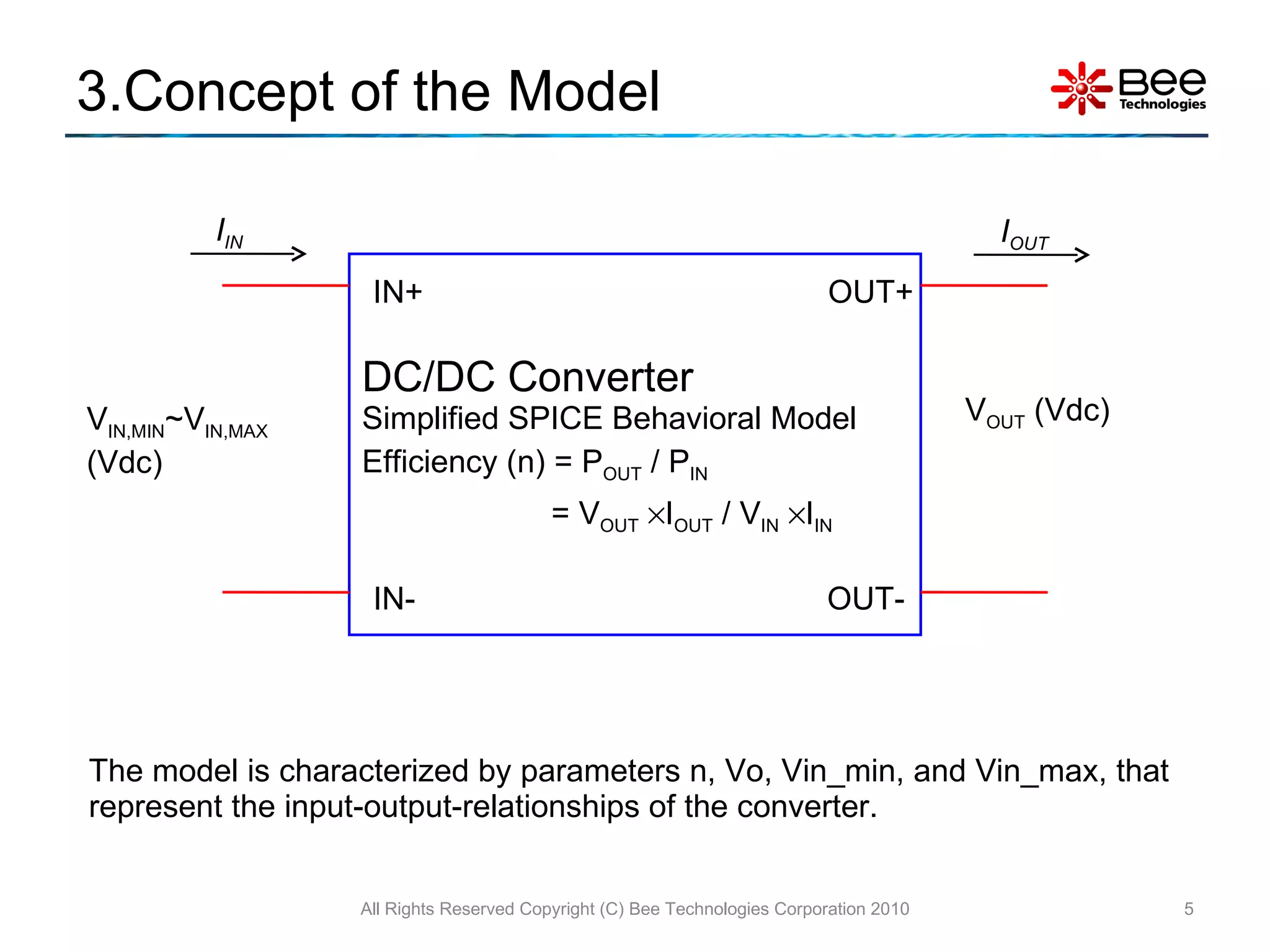 3.Concept of the Model

Bee Technologies

$I_{IN}$

$I_{OUT}$

IN+

OUT+

$V_{IN,MIN}$~$V_{IN,MAX}$ (Vdc)

DC/DC Converter
Simplified SPICE Behavioral Model
Efficiency (n) = $P_{OUT}$ / $P_{IN}$
= $V_{OUT} \times I_{OUT}$ / $V_{IN} \times I_{IN}$

$V_{OUT}$ (Vdc)

IN-

OUT-

The model is characterized by parameters n, Vo, Vin_min, and Vin_max, that represent the input-output-relationships of the converter.

All Rights Reserved Copyright (C) Bee Technologies Corporation 2010

5